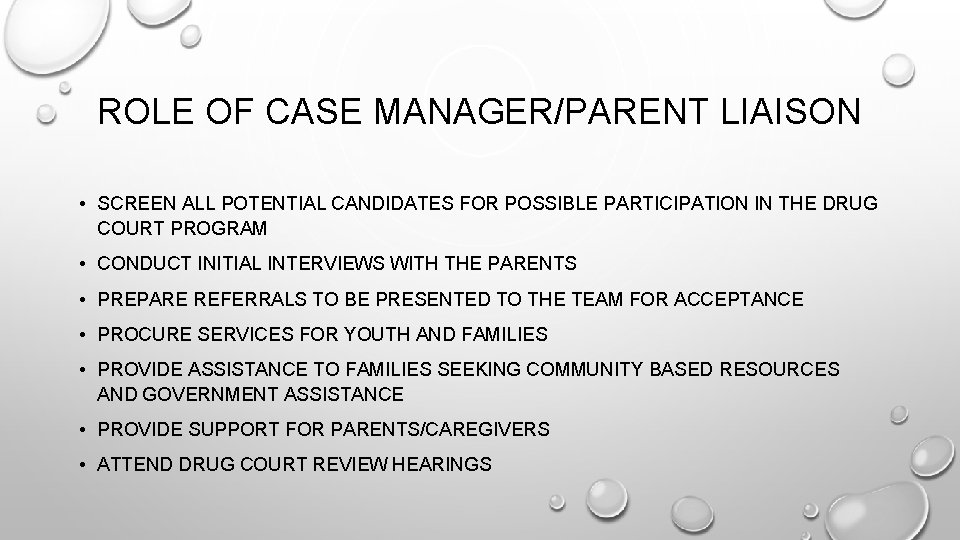 ROLE OF CASE MANAGER/PARENT LIAISON

• SCREEN ALL POTENTIAL CANDIDATES FOR POSSIBLE PARTICIPATION IN THE DRUG COURT PROGRAM

• CONDUCT INITIAL INTERVIEWS WITH THE PARENTS

• PREPARE REFERRALS TO BE PRESENTED TO THE TEAM FOR ACCEPTANCE

• PROCURE SERVICES FOR YOUTH AND FAMILIES

• PROVIDE ASSISTANCE TO FAMILIES SEEKING COMMUNITY BASED RESOURCES AND GOVERNMENT ASSISTANCE

• PROVIDE SUPPORT FOR PARENTS/CAREGIVERS

• ATTEND DRUG COURT REVIEW HEARINGS